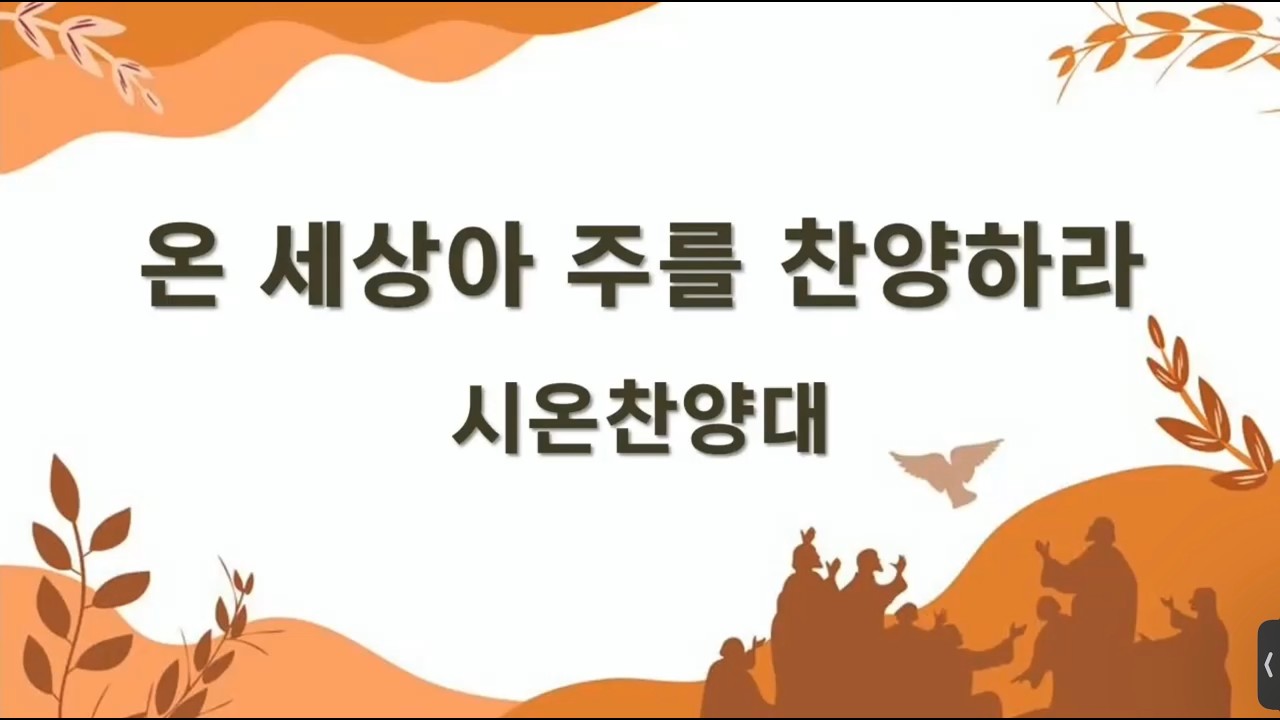 온 세상아 주를 찬양하라
시온찬양대